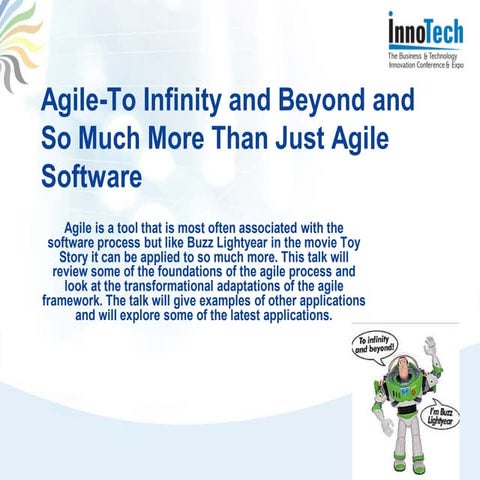 InnoTech
The Business & Technology Innovation Conference & Expo

Agile-To Infinity and Beyond and So Much More Than Just Agile Software

Agile is a tool that is most often associated with the software process but like Buzz Lightyear in the movie Toy Story it can be applied to so much more. This talk will review some of the foundations of the agile process and look at the transformational adaptations of the agile framework. The talk will give examples of other applications and will explore some of the latest applications.

To infinity and beyond!

I'm Buzz Lightyear